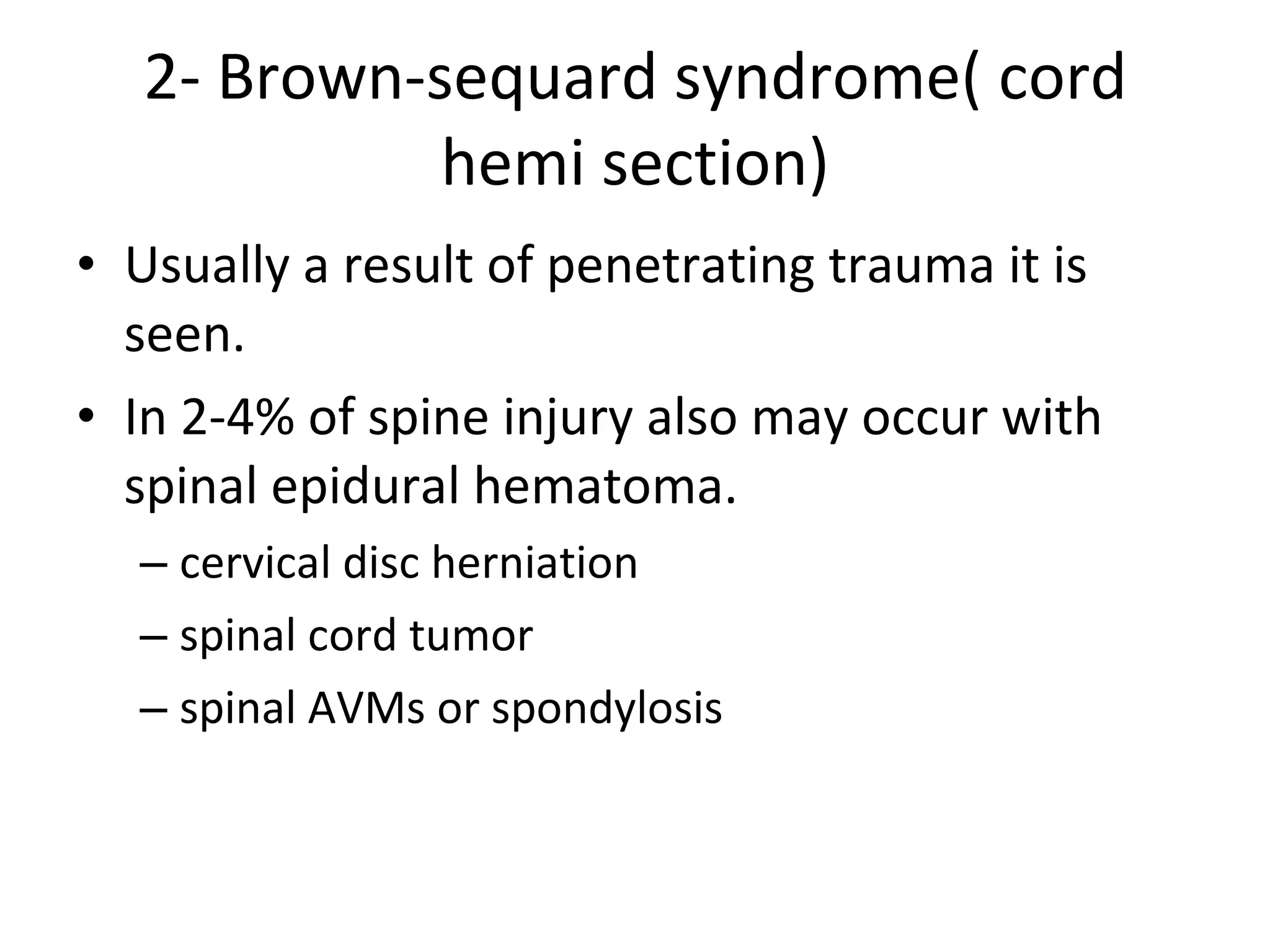 2- Brown-sequard syndrome( cord hemi section)

• Usually a result of penetrating trauma it is seen.

• In 2-4% of spine injury also may occur with spinal epidural hematoma.

– cervical disc herniation

– spinal cord tumor

– spinal AVMs or spondylosis